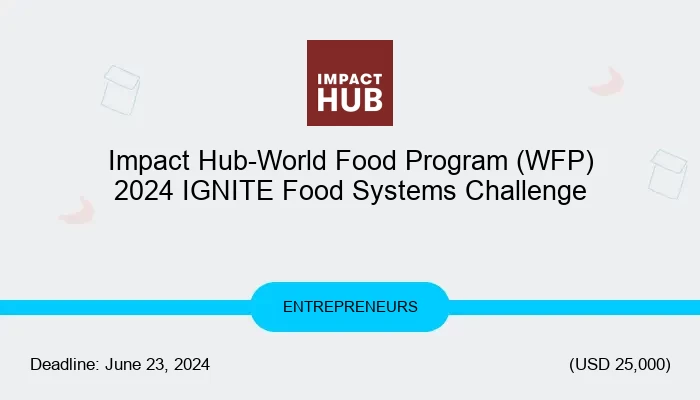 IMPACT HUB

Impact Hub-World Food Program (WFP) 2024 IGNITE Food Systems Challenge

ENTREPRENEURS

Deadline: June 23, 2024

(USD 25,000)